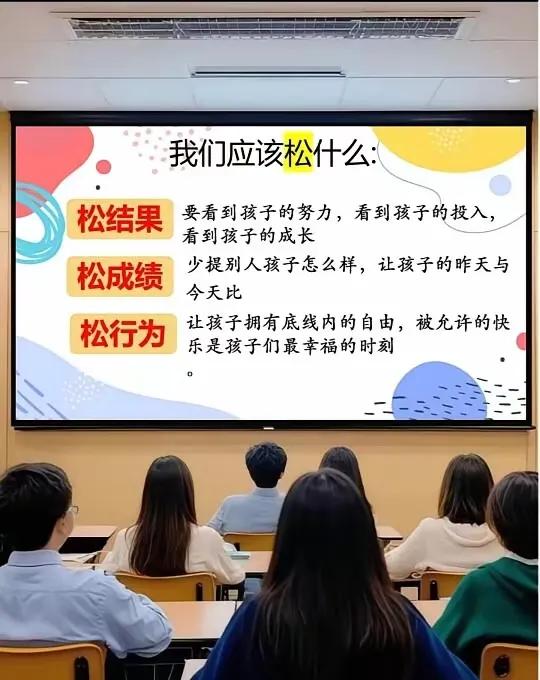 我们应该松什么:

松结果 要看到孩子的努力，看到孩子的投入，看到孩子的成长

松成绩 少提别人孩子怎么样，让孩子的昨天与今天比

松行为 让孩子拥有底线内的自由，被允许的快乐是孩子们最幸福的时刻。